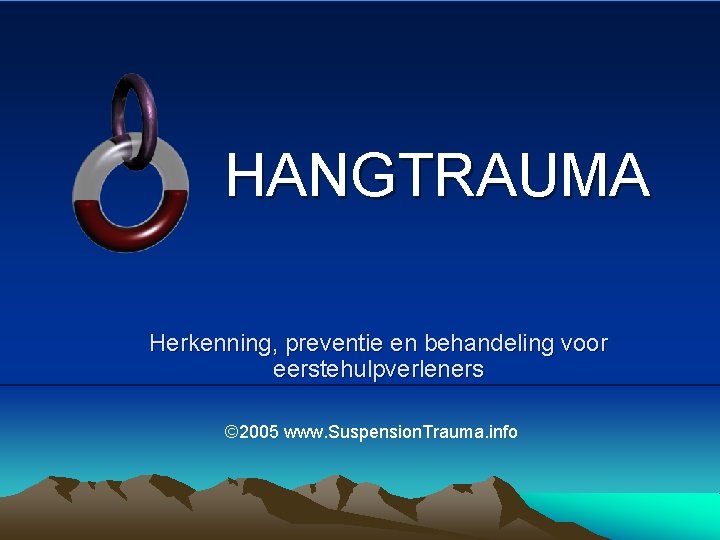 HANGTRAUMA

Herkenning, preventie en behandeling voor eerstehulpverleners

©2005 www.SuspensionTrauma.info